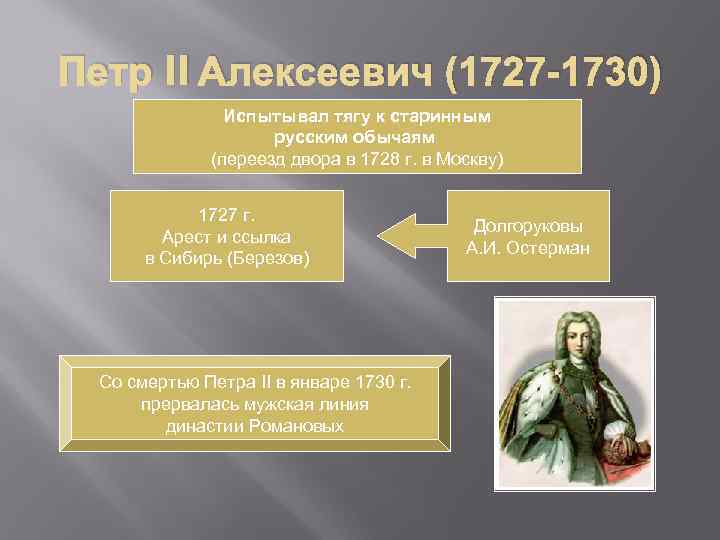 Петр II Алексеевич (1727-1730)

Испытывал тягу к старинным русским обычаям
(переезд двора в 1728 г. в Москву)

1727 г.
Арест и ссылка
в Сибирь (Березов)

Долгоруковы
А.И. Остерман

Со смертью Петра II в январе 1730 г. прервалась мужская линия династии Романовых